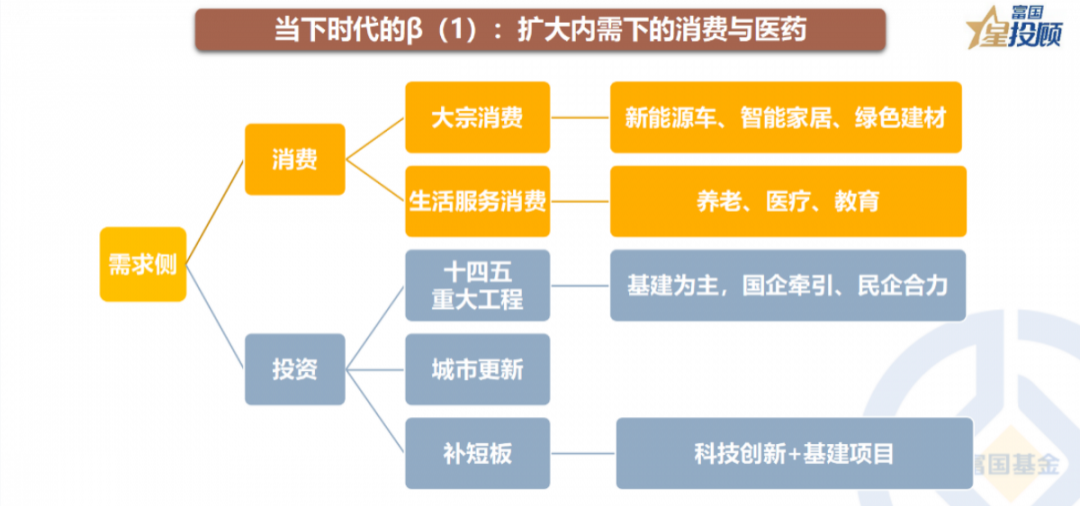 当下时代的β（1）：扩大内需下的消费与医药

富国 星投顾

需求侧

消费

大宗消费

新能源车、智能家居、绿色建材

生活服务消费

养老、医疗、教育

投资

十四五 重大工程

基建为主，国企牵引、民企合力

城市更新

补短板

科技创新+基建项目

富国基金